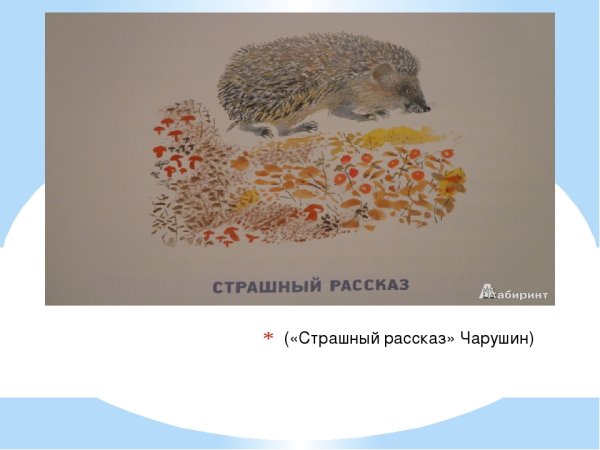 СТРАШНЫЙ РАССКАЗ

Лабиринт

* («Страшный рассказ» Чарушин)